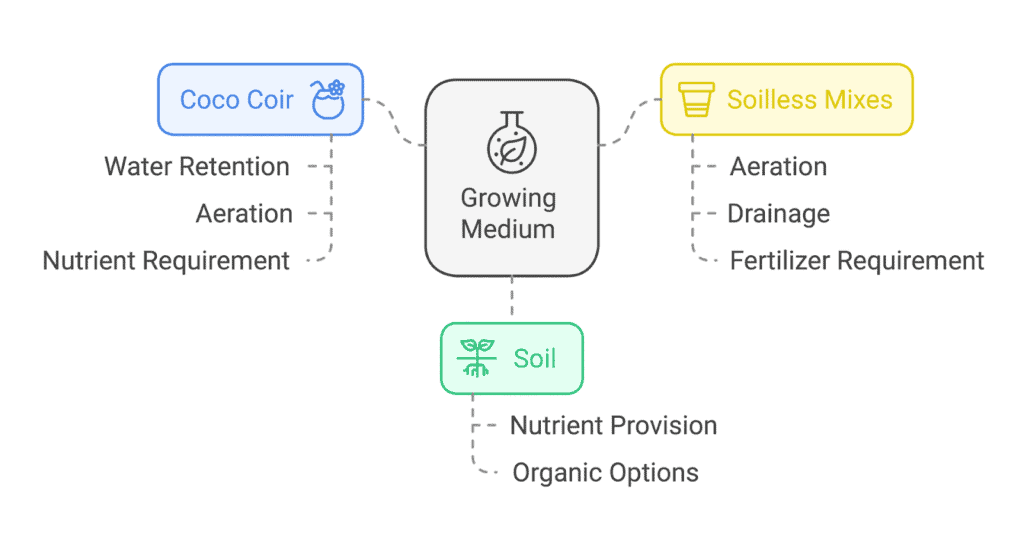 Coco Coir

Water Retention

Aeration

Nutrient Requirement

Growing Medium

Soilless Mixes

Aeration

Drainage

Fertilizer Requirement

Soil

Nutrient Provision

Organic Options